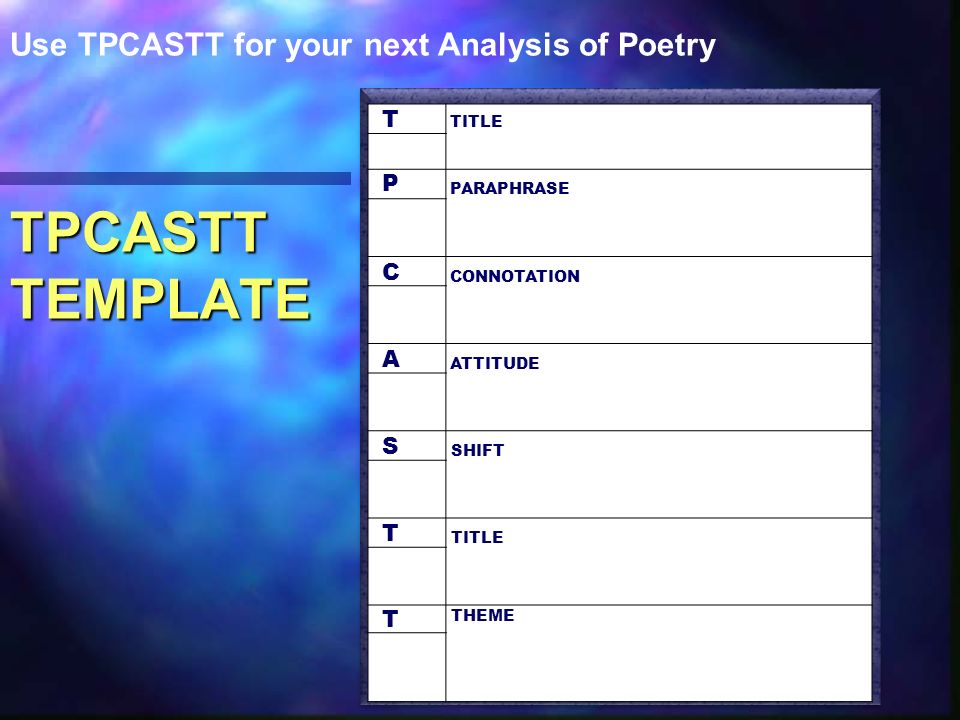 Use TPCASTT for your next Analysis of Poetry

TPCASTT TEMPLATE

| T | TITLE |
|---|---|
| P | PARAPHRASE |
| C | CONNOTATION |
| A | ATTITUDE |
| S | SHIFT |
| T | TITLE |
| T | THEME |